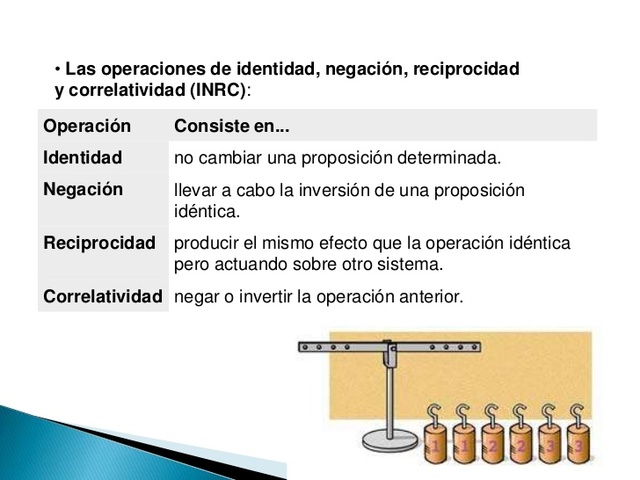 • Las operaciones de identidad, negación, reciprocidad y correlatividad (INRC):

| Operación | Consiste en... |
|---|---|
| Identidad | no cambiar una proposición determinada. |
| Negación | llevar a cabo la inversión de una proposición idéntica. |
| Reciprocidad | producir el mismo efecto que la operación idéntica pero actuando sobre otro sistema. |
| Correlatividad | negar o invertir la operación anterior. |

1 1 2 2 3 3